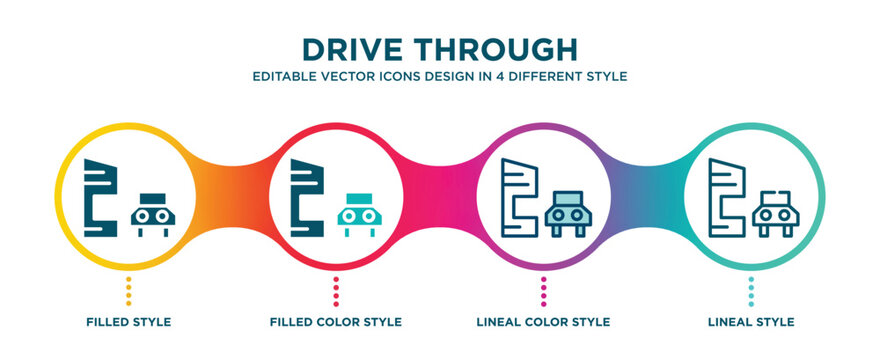 DRIVE THROUGH
EDITABLE VECTOR ICONS DESIGN IN 4 DIFFERENT STYLE

FILLED STYLE

FILLED COLOR STYLE

LINEAL COLOR STYLE

LINEAL STYLE